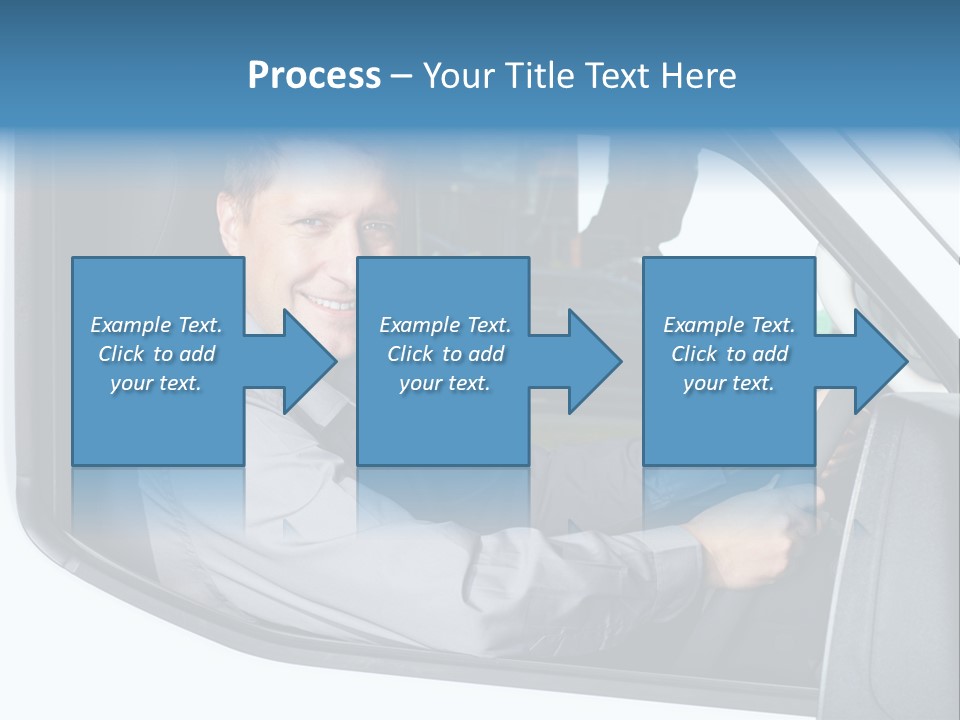 Process – Your Title Text Here

Example Text. Click to add your text.

Example Text. Click to add your text.

Example Text. Click to add your text.